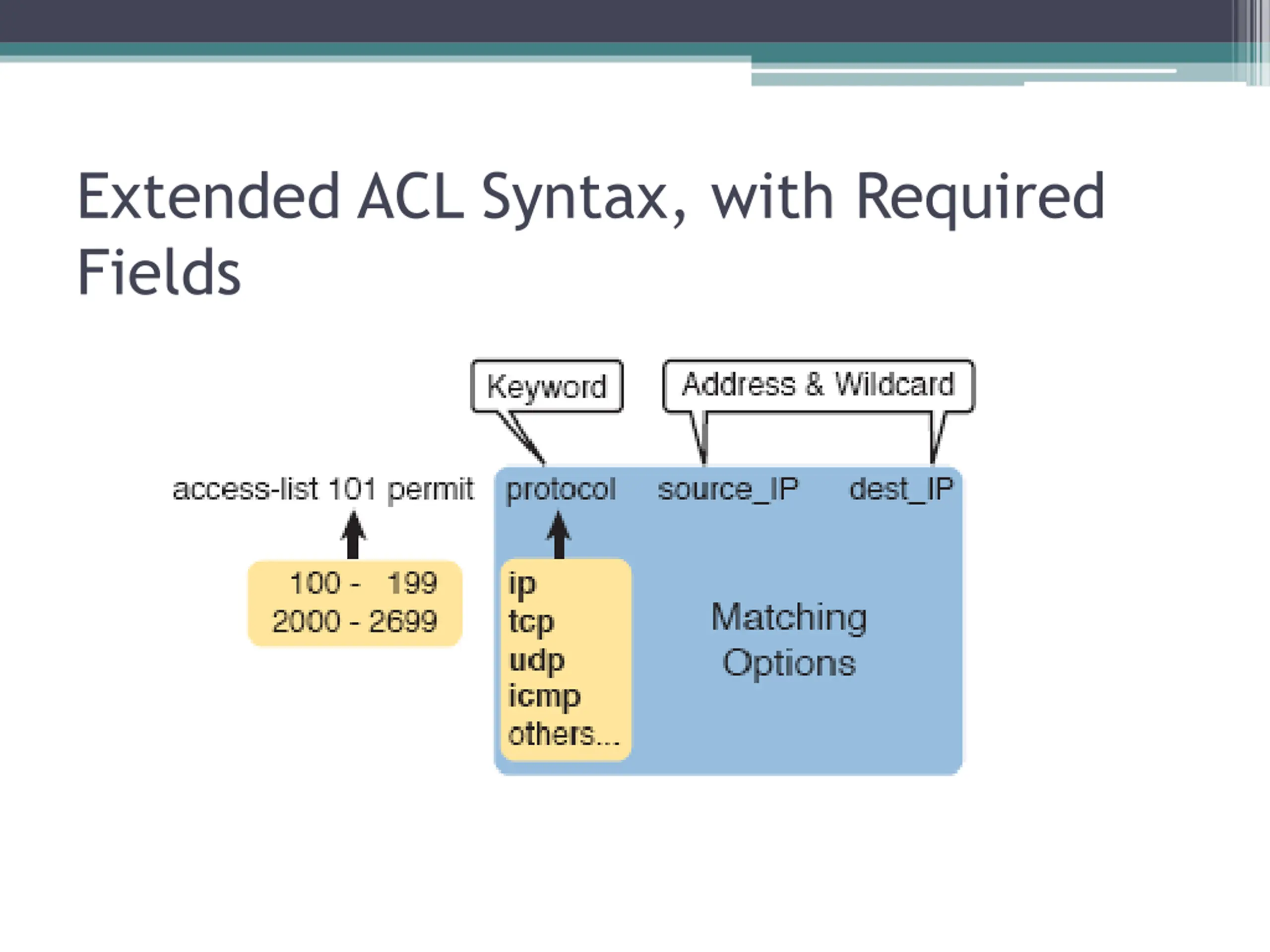 Extended ACL Syntax, with Required Fields

Keyword

Address & Wildcard

access-list 101 permit

protocol

source_IP

dest_IP

100 - 199
2000 - 2699

ip
tcp
udp
icmp
others...

Matching Options